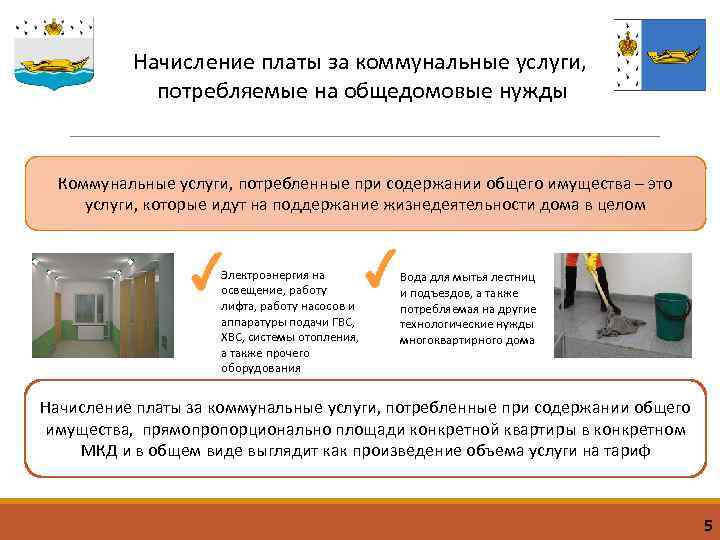 Начисление платы за коммунальные услуги, потребляемые на общедомовые нужды

Коммунальные услуги, потребленные при содержании общего имущества – это услуги, которые идут на поддержание жизнедеятельности дома в целом

Электроэнергия на освещение, работу лифта, работу насосов и аппаратуры подачи ГВС, ХВС, системы отопления, а также прочего оборудования

Вода для мытья лестниц и подъездов, а также потребляемая на другие технологические нужды многоквартирного дома

Начисление платы за коммунальные услуги, потребленные при содержании общего имущества, прямопропорционально площади конкретной квартиры в конкретном МКД и в общем виде выглядит как произведение объема услуги на тариф

5